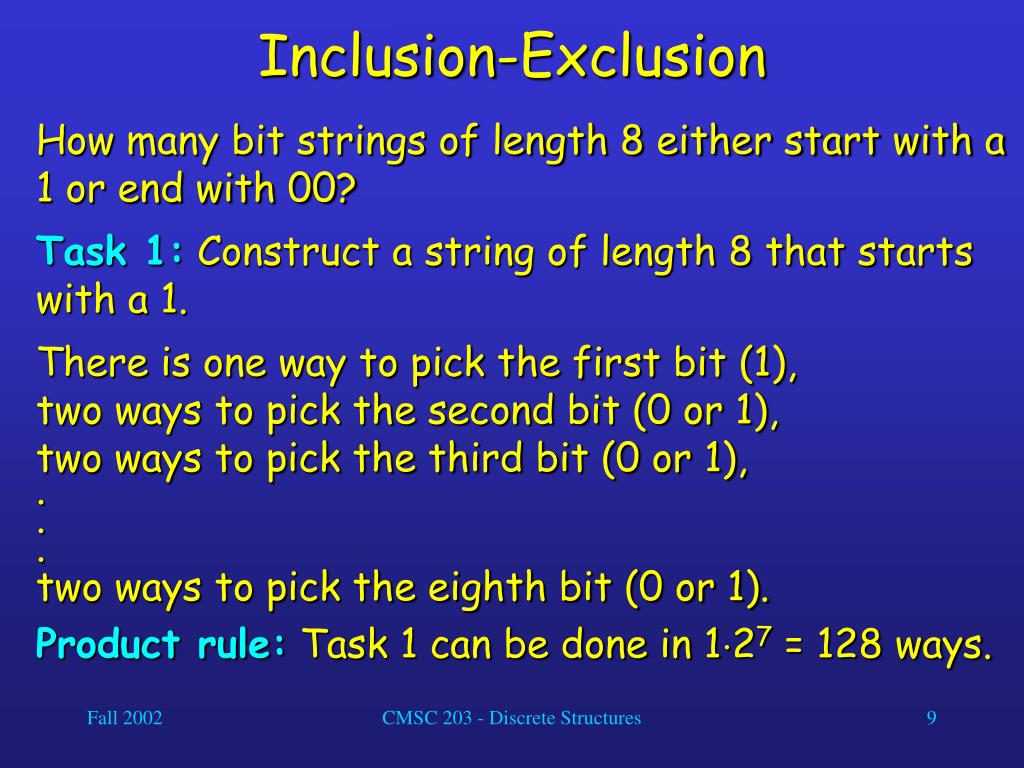 Inclusion-Exclusion

How many bit strings of length 8 either start with a 1 or end with 00?

Task 1: Construct a string of length 8 that starts with a 1.

There is one way to pick the first bit (1),
two ways to pick the second bit (0 or 1),
two ways to pick the third bit (0 or 1),
.
.
.
two ways to pick the eighth bit (0 or 1).

Product rule: Task 1 can be done in $1 \cdot 2^7 = 128$ ways.

Fall 2002

CMSC 203 - Discrete Structures

9